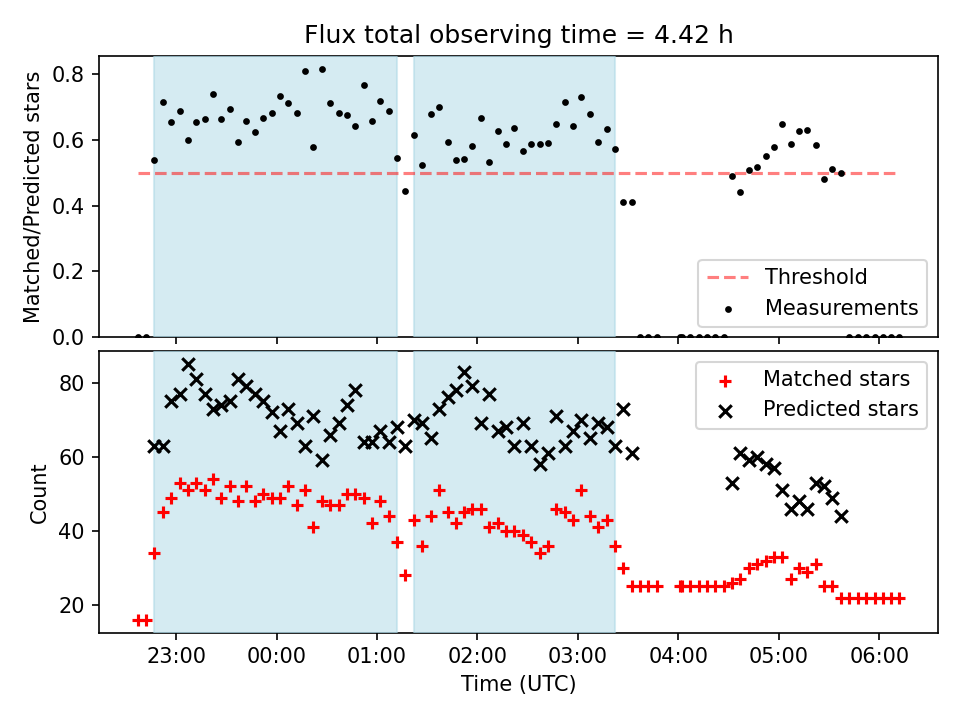 Flux total observing time = 4.42 h

Matched/Predicted stars

0.8
0.6
0.4
0.2
0.0

Threshold
Measurements

Count

80
60
40
20

Matched stars
Predicted stars

23:00
00:00
01:00
02:00
03:00
04:00
05:00
06:00

Time (UTC)